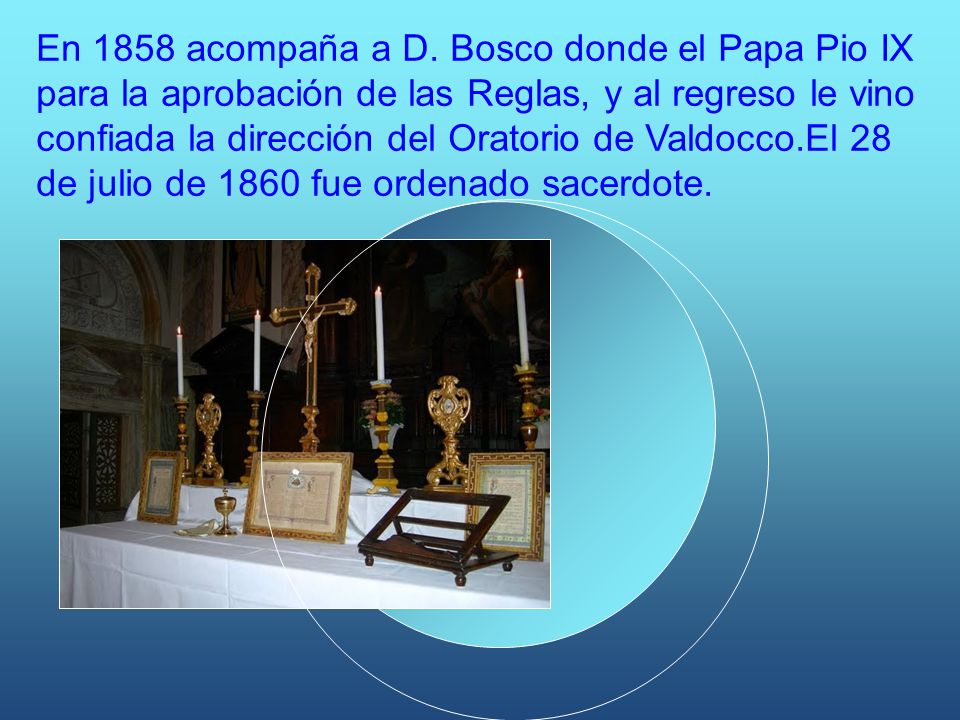 En 1858 acompaña a D. Bosco donde el Papa Pio IX para la aprobación de las Reglas, y al regreso le vino confiada la dirección del Oratorio de Valdocco.El 28 de julio de 1860 fue ordenado sacerdote.